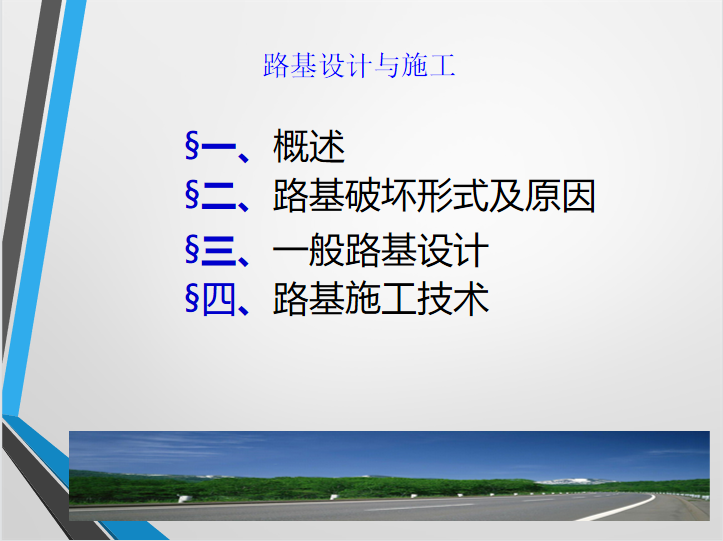 路基设计与施工

§一、概述
§二、路基破坏形式及原因
§三、一般路基设计
§四、路基施工技术